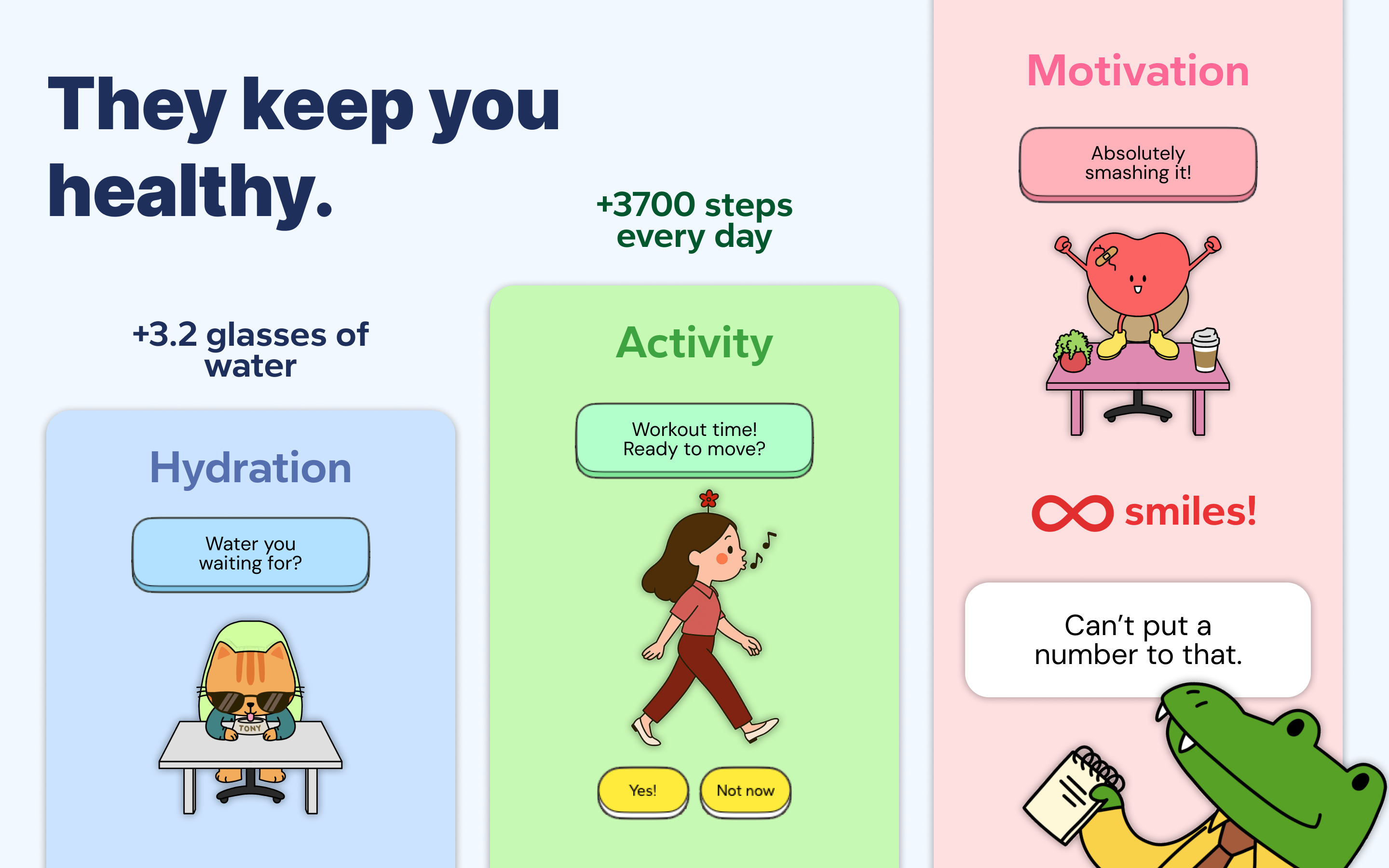 They keep you healthy.

+3.2 glasses of water

Hydration

Water you waiting for?

TONY

+3700 steps every day

Activity

Workout time! Ready to move?

Yes!

Not now

Motivation

Absolutely smashing it!

∞ smiles!

Can't put a number to that.